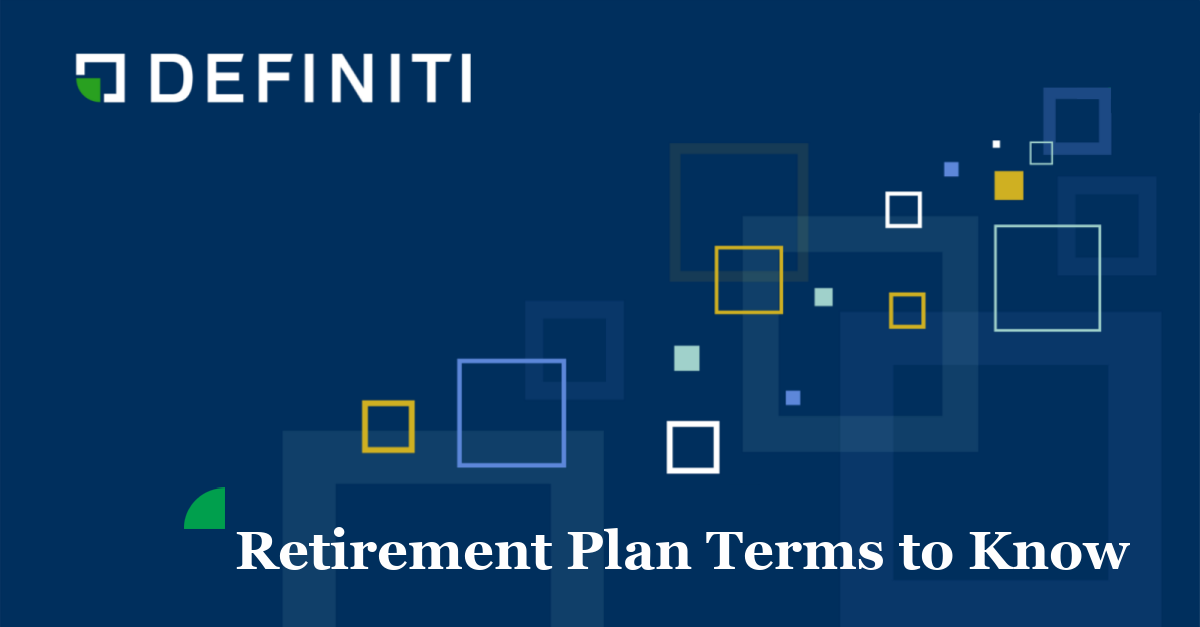 DEFINITI

Retirement Plan Terms to Know